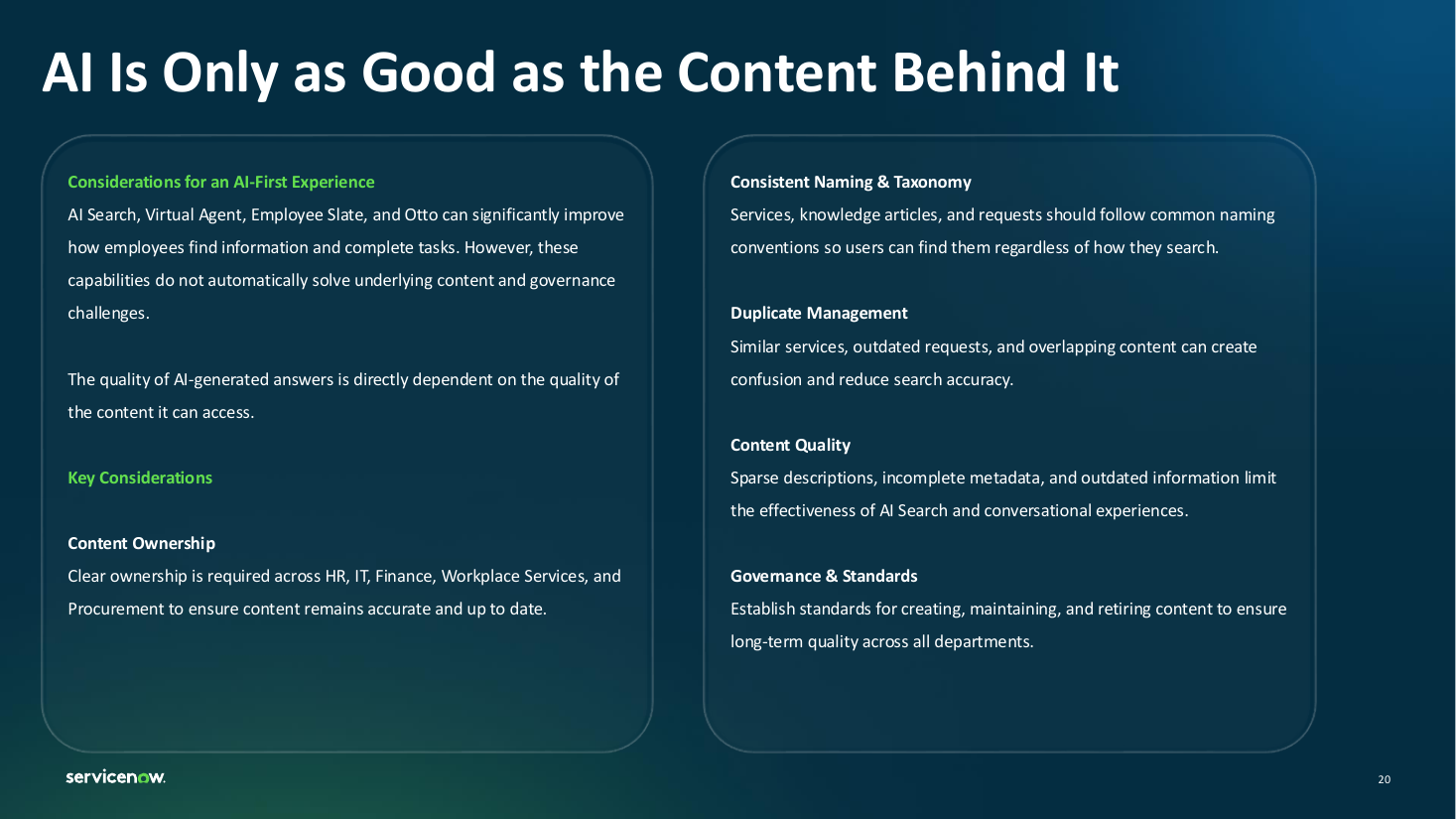 AI Is Only as Good as the Content Behind It

Considerations for an AI-First Experience
AI Search, Virtual Agent, Employee Slate, and Otto can significantly improve how employees find information and complete tasks. However, these capabilities do not automatically solve underlying content and governance challenges.

The quality of AI-generated answers is directly dependent on the quality of the content it can access.

Key Considerations

Content Ownership
Clear ownership is required across HR, IT, Finance, Workplace Services, and Procurement to ensure content remains accurate and up to date.

Consistent Naming & Taxonomy
Services, knowledge articles, and requests should follow common naming conventions so users can find them regardless of how they search.

Duplicate Management
Similar services, outdated requests, and overlapping content can create confusion and reduce search accuracy.

Content Quality
Sparse descriptions, incomplete metadata, and outdated information limit the effectiveness of AI Search and conversational experiences.

Governance & Standards
Establish standards for creating, maintaining, and retiring content to ensure long-term quality across all departments.

servicenow.

20